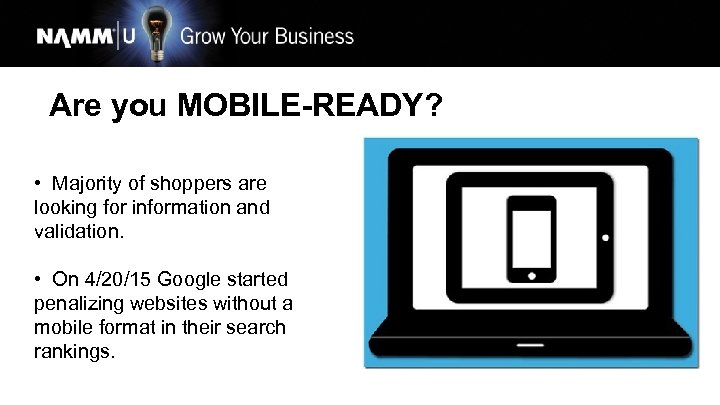 NAMM U Grow Your Business

Are you MOBILE-READY?

• Majority of shoppers are looking for information and validation.

• On 4/20/15 Google started penalizing websites without a mobile format in their search rankings.